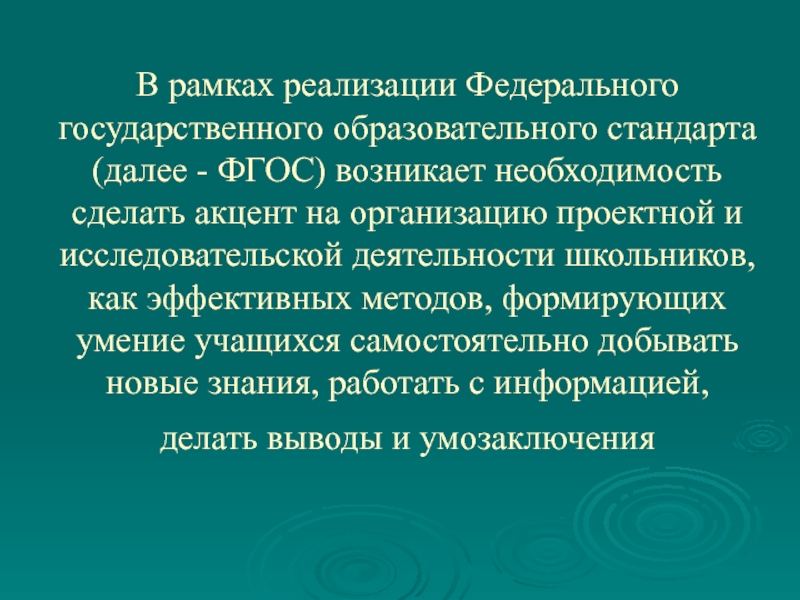 В рамках реализации Федерального государственного образовательного стандарта (далее - ФГОС) возникает необходимость сделать акцент на организацию проектной и исследовательской деятельности школьников, как эффективных методов, формирующих умение учащихся самостоятельно добывать новые знания, работать с информацией,

делать выводы и умозаключения